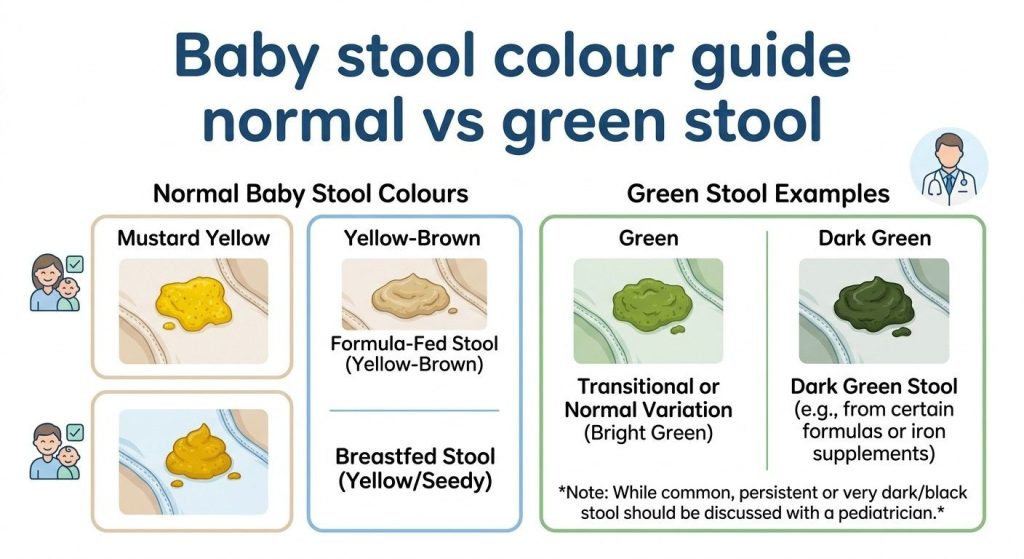 Baby stool colour guide normal vs green stool

Normal Baby Stool Colours

Mustard Yellow

Yellow-Brown

Formula-Fed Stool (Yellow-Brown)

Breastfed Stool (Yellow/Seedy)

Green Stool Examples

Green

Transitional or Normal Variation (Bright Green)

Dark Green

Dark Green Stool (e.g., from certain formulas or iron supplements)

*Note: While common, persistent or very dark/black stool should be discussed with a pediatrician.*